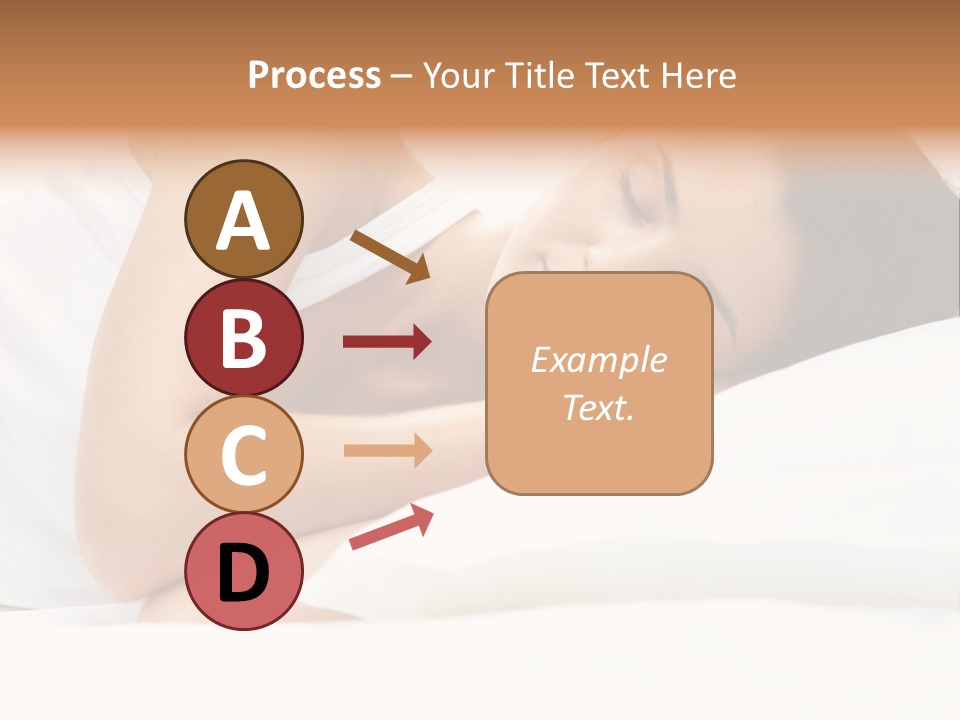 Process – Your Title Text Here

A

B

C

D

Example Text.